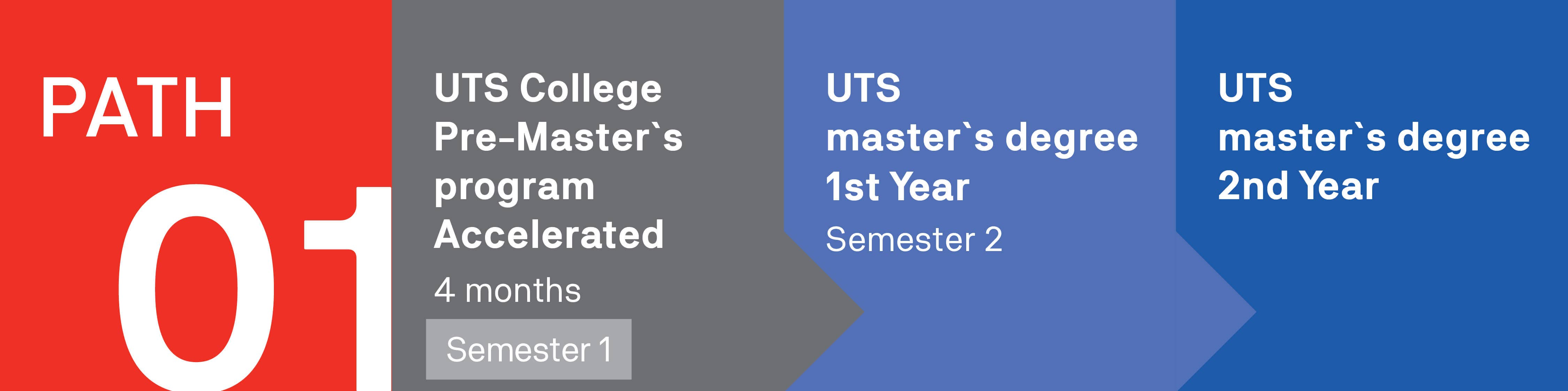 PATH 01

UTS College Pre-Master`s program Accelerated

4 months

Semester 1

UTS master`s degree 1st Year

Semester 2

UTS master`s degree 2nd Year